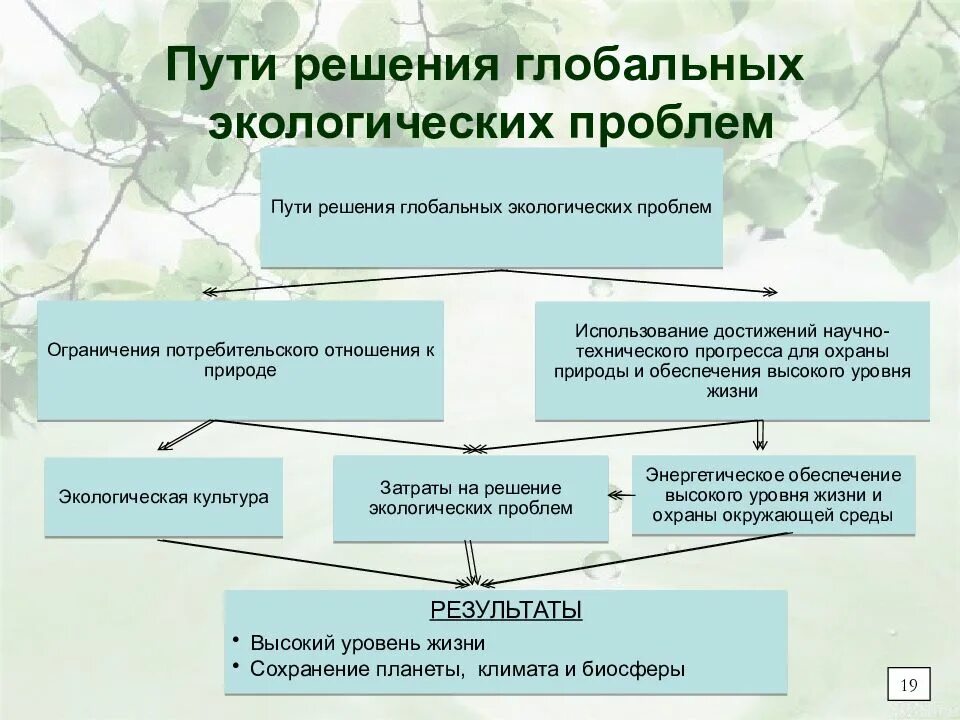 Пути решения глобальных экологических проблем

Пути решения глобальных экологических проблем

Ограничения потребительского отношения к природе

Использование достижений научно-технического прогресса для охраны природы и обеспечения высокого уровня жизни

Экологическая культура

Затраты на решение экологических проблем

Энергетическое обеспечение высокого уровня жизни и охраны окружающей среды

РЕЗУЛЬТАТЫ

• Высокий уровень жизни
• Сохранение планеты, климата и биосферы

19